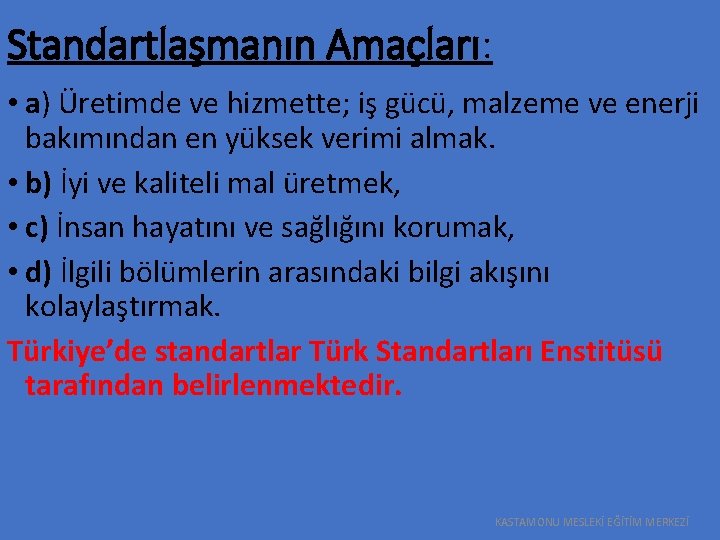 Standartlaşmanın Amaçları:

• a) Üretimde ve hizmette; iş gücü, malzeme ve enerji bakımından en yüksek verimi almak.

• b) İyi ve kaliteli mal üretmek,

• c) İnsan hayatını ve sağlığını korumak,

• d) İlgili bölümlerin arasındaki bilgi akışını kolaylaştırmak.

Türkiye'de standartlar Türk Standartları Enstitüsü tarafından belirlenmektedir.

KASTAMONU MESLEKİ EĞİTİM MERKEZİ